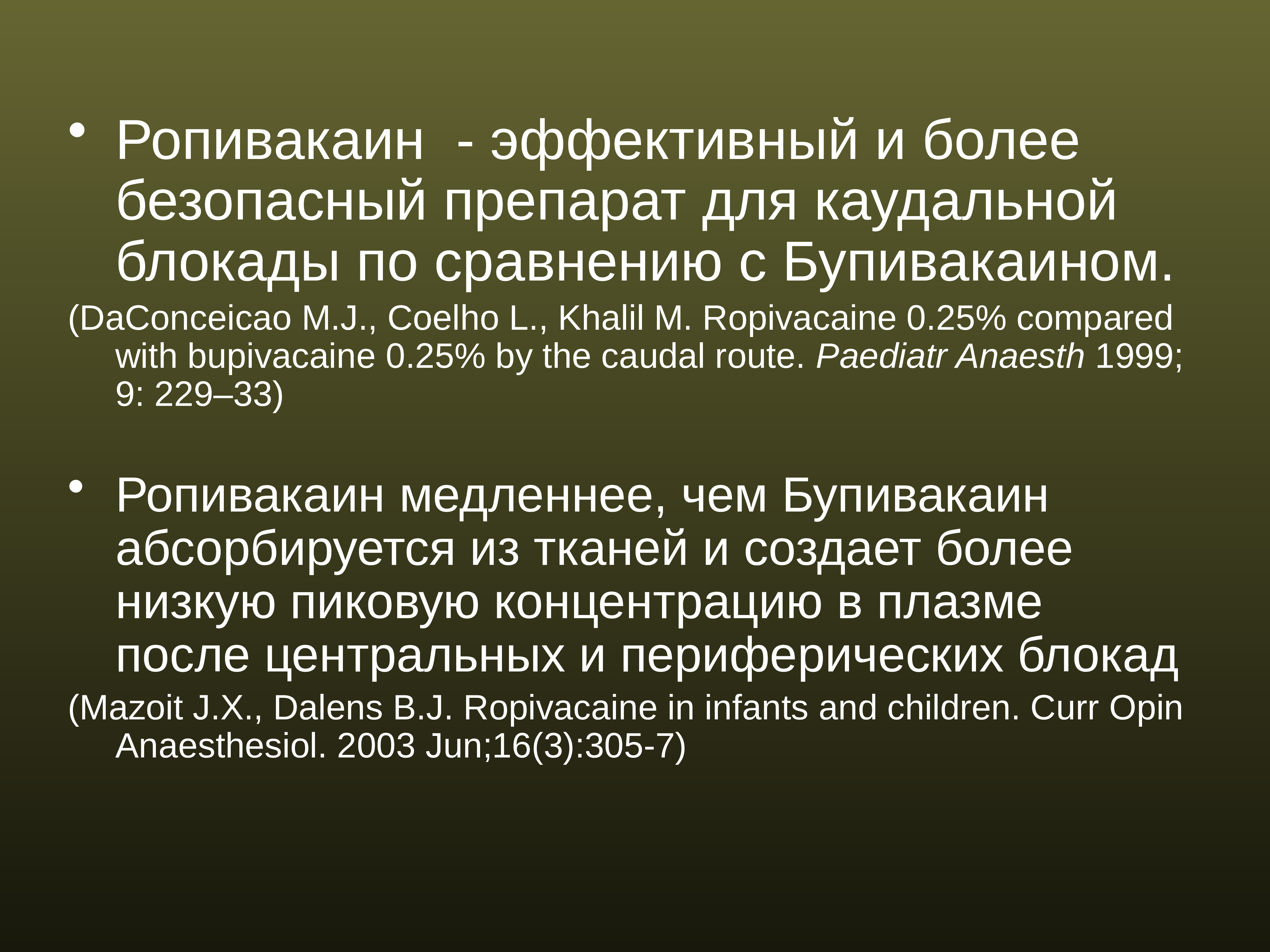 • Ропивакаин  - эффективный и более безопасный препарат для каудальной блокады по сравнению с Бупивакаином.

(DaConceicao M.J., Coelho L., Khalil M. Ropivacaine 0.25% compared with bupivacaine 0.25% by the caudal route. Paediatr Anaesth 1999; 9: 229–33)

• Ропивакаин медленнее, чем Бупивакаин абсорбируется из тканей и создает более низкую пиковую концентрацию в плазме после центральных и периферических блокад

(Mazoit J.X., Dalens B.J. Ropivacaine in infants and children. Curr Opin Anaesthesiol. 2003 Jun;16(3):305-7)